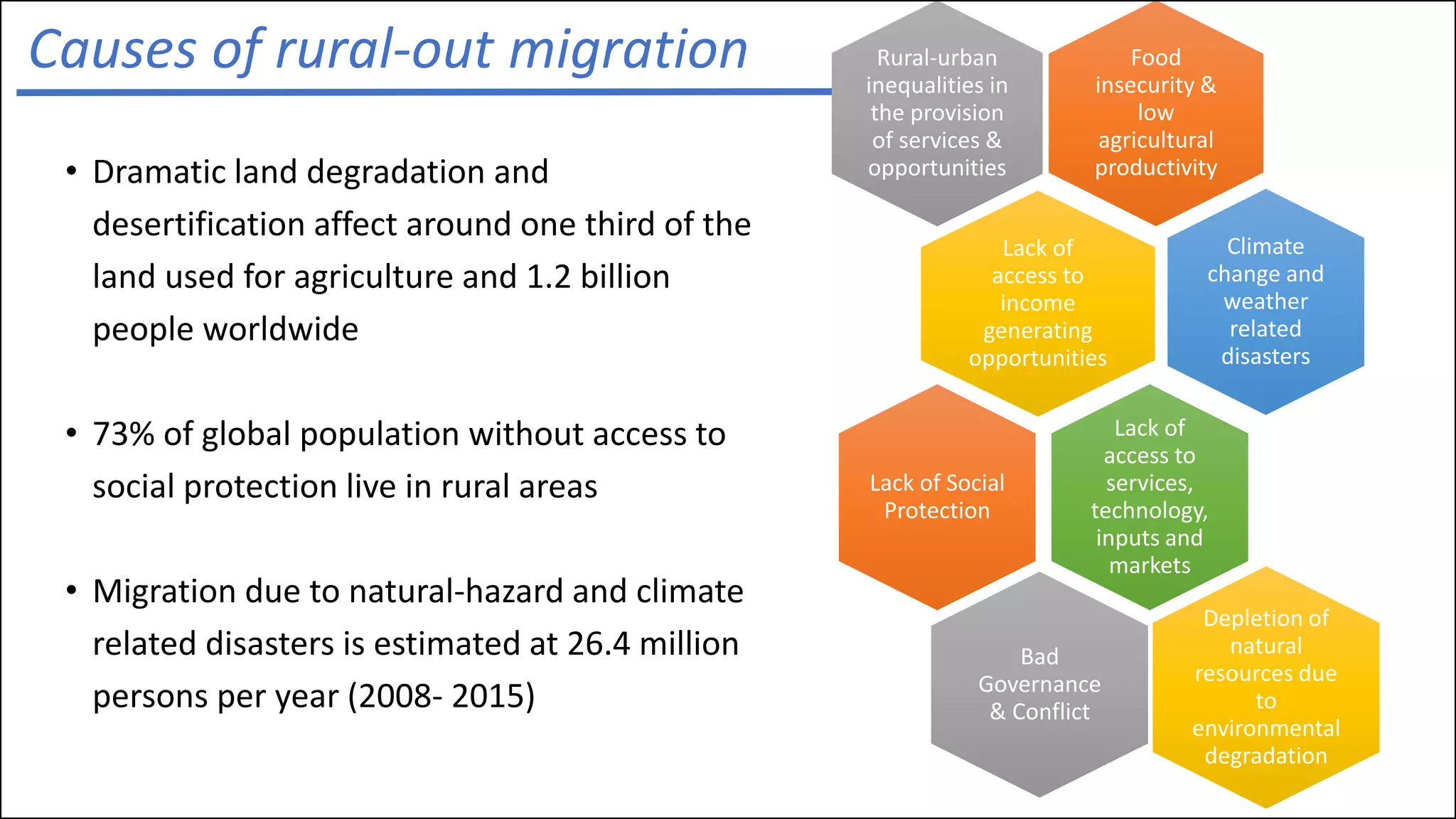 Causes of rural-out migration

• Dramatic land degradation and desertification affect around one third of the land used for agriculture and 1.2 billion people worldwide

• 73% of global population without access to social protection live in rural areas

• Migration due to natural-hazard and climate related disasters is estimated at 26.4 million persons per year (2008- 2015)

Rural-urban inequalities in the provision of services & opportunities

Food insecurity & low agricultural productivity

Lack of access to income generating opportunities

Climate change and weather related disasters

Lack of Social Protection

Lack of access to services, technology, inputs and markets

Bad Governance & Conflict

Depletion of natural resources due to environmental degradation